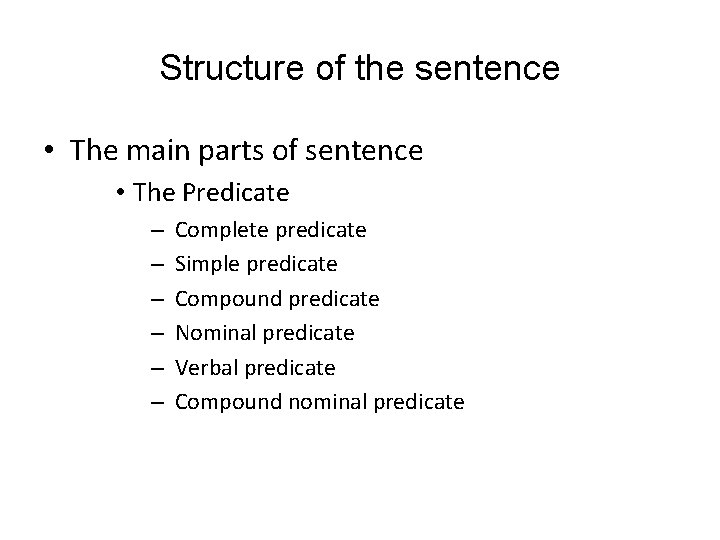 Structure of the sentence

• The main parts of sentence
  • The Predicate
    – Complete predicate
    – Simple predicate
    – Compound predicate
    – Nominal predicate
    – Verbal predicate
    – Compound nominal predicate